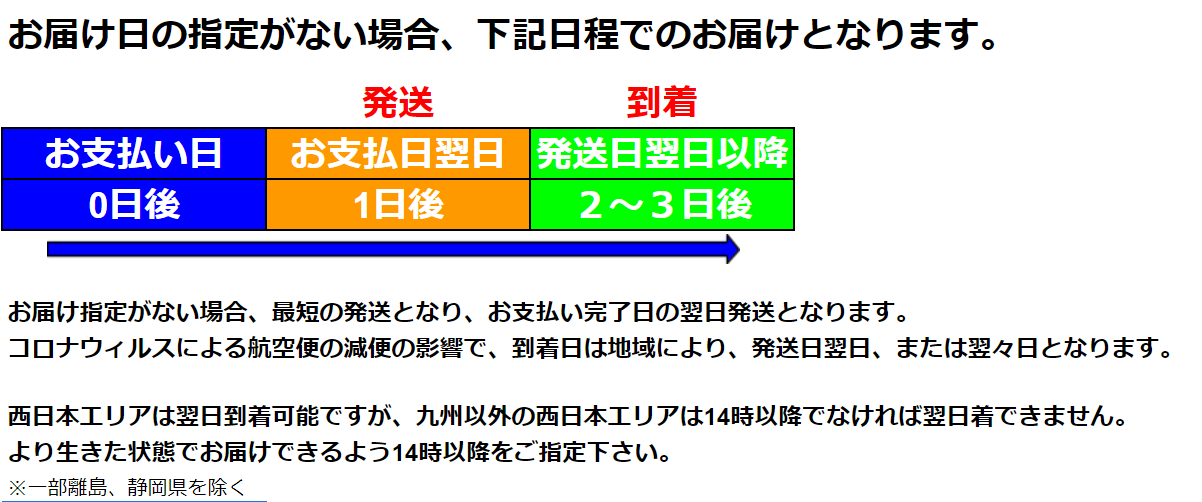 お届け日の指定がない場合、下記日程でのお届けとなります。

|  | 発送 | 到着 |
|---|---|---|
| お支払い日 | お支払日翌日 | 発送日翌日以降 |
| 0日後 | 1日後 | ２～３日後 |

お届け指定がない場合、最短の発送となり、お支払い完了日の翌日発送となります。
コロナウィルスによる航空便の減便の影響で、到着日は地域により、発送日翌日、または翌々日となります。

西日本エリアは翌日到着可能ですが、九州以外の西日本エリアは14時以降でなければ翌日着できません。
より生きた状態でお届けできるよう14時以降をご指定下さい。
※一部離島、静岡県を除く